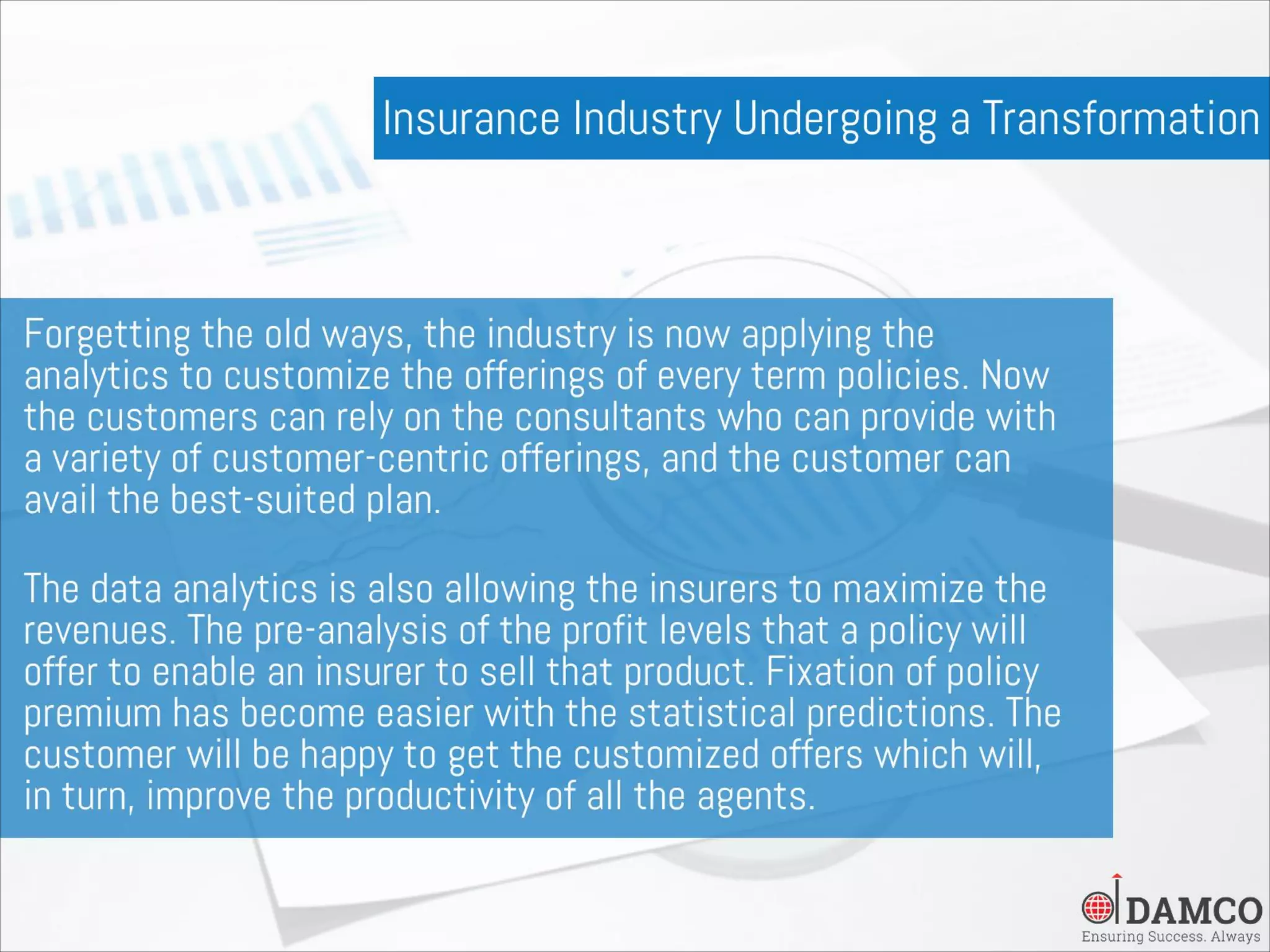 Insurance Industry Undergoing a Transformation

Forgetting the old ways, the industry is now applying the analytics to customize the offerings of every term policies. Now the customers can rely on the consultants who can provide with a variety of customer-centric offerings, and the customer can avail the best-suited plan.

The data analytics is also allowing the insurers to maximize the revenues. The pre-analysis of the profit levels that a policy will offer to enable an insurer to sell that product. Fixation of policy premium has become easier with the statistical predictions. The customer will be happy to get the customized offers which will, in turn, improve the productivity of all the agents.

DAMCO
Ensuring Success. Always